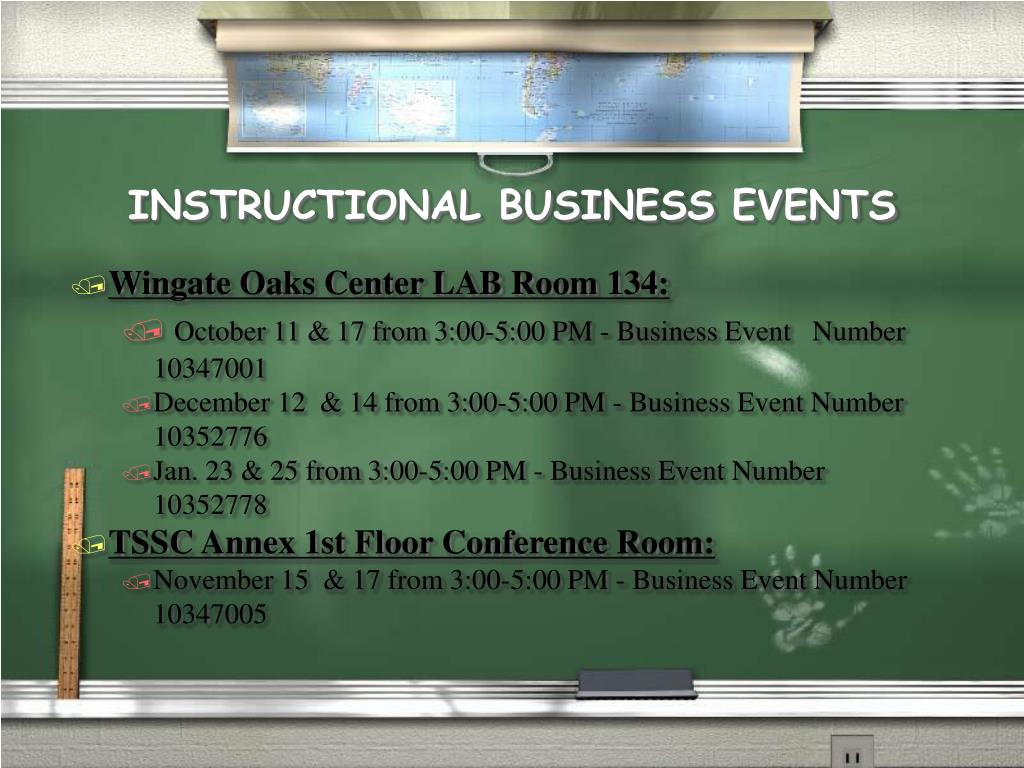 INSTRUCTIONAL BUSINESS EVENTS

Wingate Oaks Center LAB Room 134:

October 11 & 17 from 3:00-5:00 PM - Business Event Number 10347001

December 12 & 14 from 3:00-5:00 PM - Business Event Number 10352776

Jan. 23 & 25 from 3:00-5:00 PM - Business Event Number 10352778

TSSC Annex 1st Floor Conference Room:

November 15 & 17 from 3:00-5:00 PM - Business Event Number 10347005